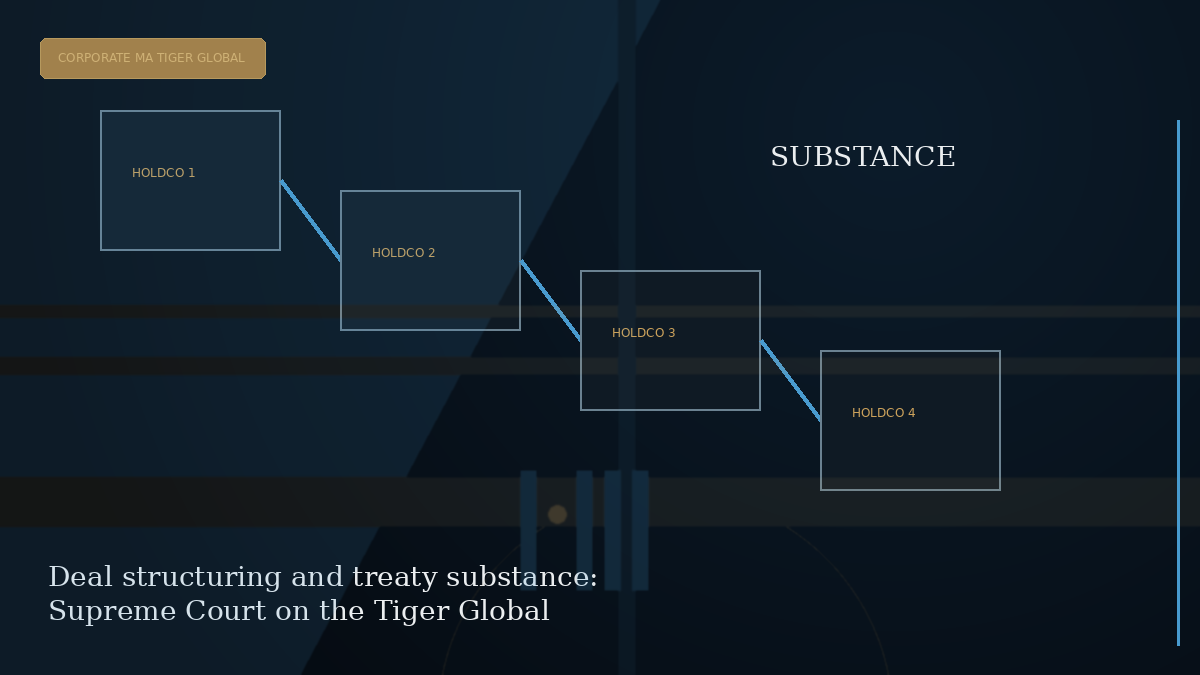 CORPORATE MA TIGER GLOBAL

HOLDCO 1

HOLDCO 2

HOLDCO 3

HOLDCO 4

SUBSTANCE

Deal structuring and treaty substance: Supreme Court on the Tiger Global